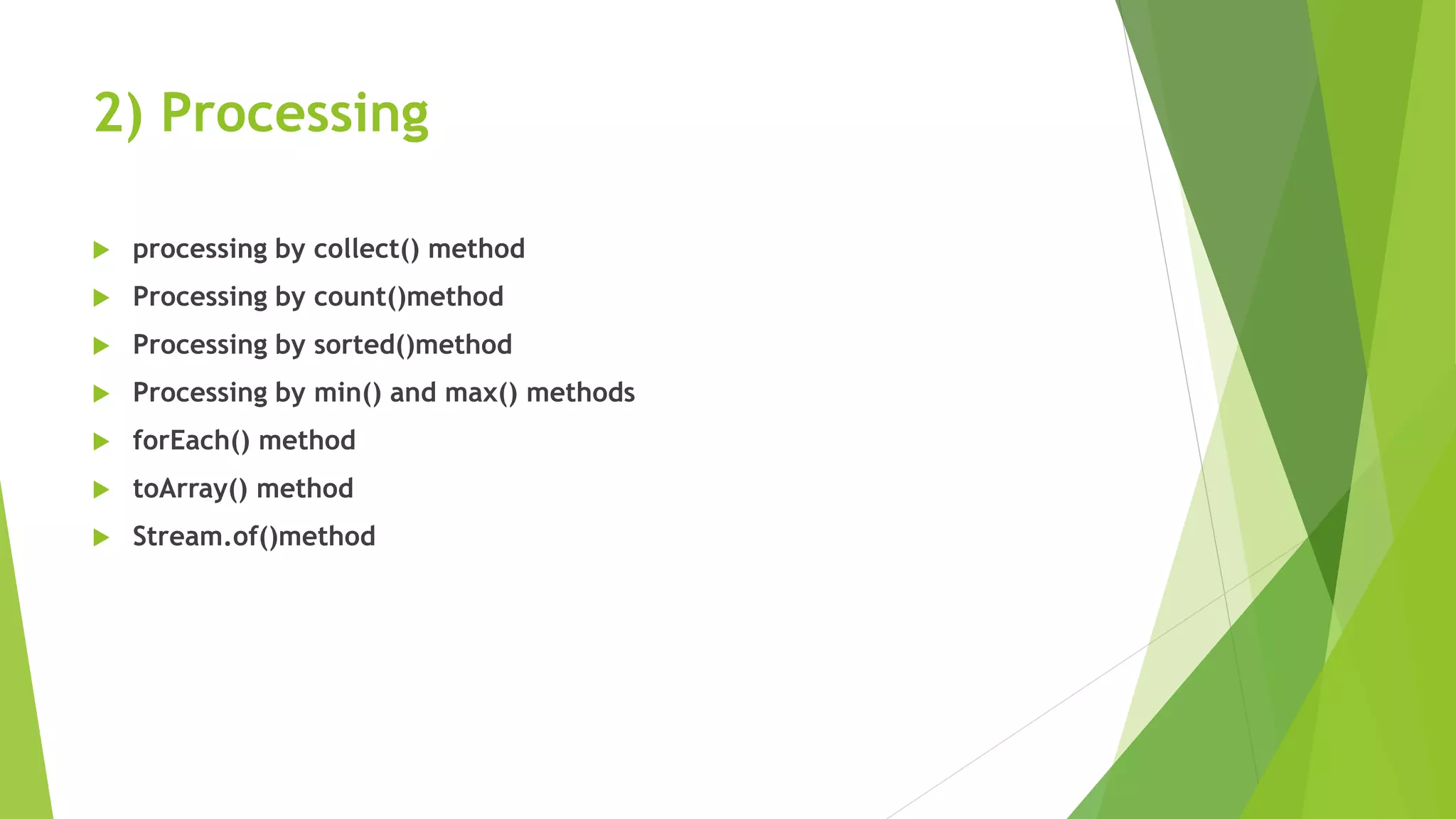 2) Processing

processing by collect() method
Processing by count()method
Processing by sorted()method
Processing by min() and max() methods
forEach() method
toArray() method
Stream.of()method